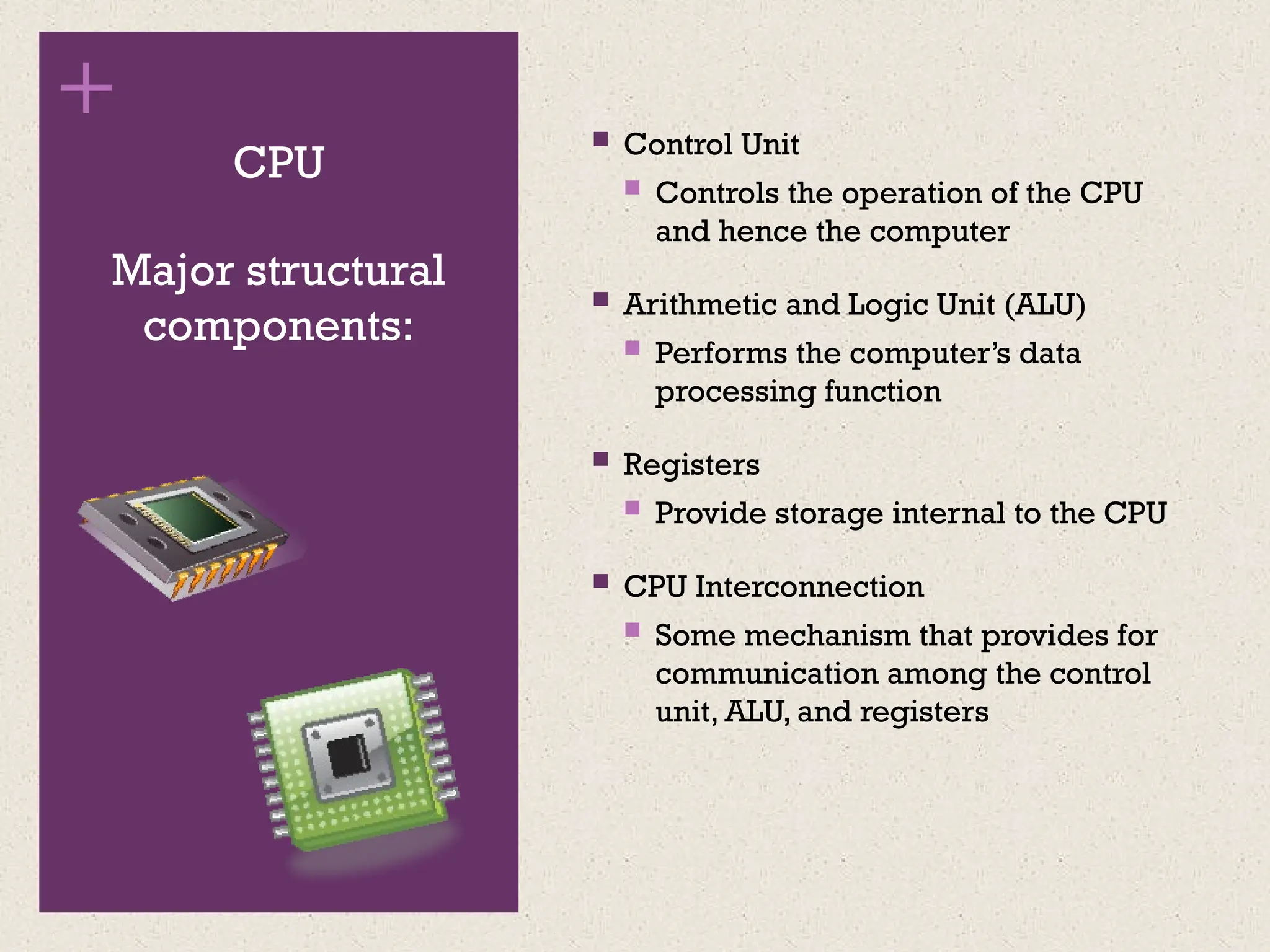 +

CPU

Major structural components:

- Control Unit
  - Controls the operation of the CPU and hence the computer
- Arithmetic and Logic Unit (ALU)
  - Performs the computer's data processing function
- Registers
  - Provide storage internal to the CPU
- CPU Interconnection
  - Some mechanism that provides for communication among the control unit, ALU, and registers